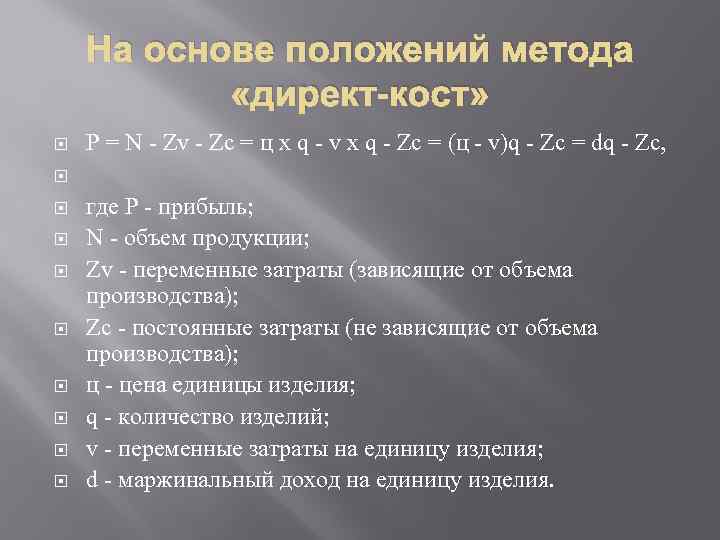 На основе положений метода «директ-кост»

P = N - Zv - Zc = ц x q - v x q - Zc = (ц - v)q - Zc = dq - Zc,

где P - прибыль;

N - объем продукции;

Zv - переменные затраты (зависящие от объема производства);

Zc - постоянные затраты (не зависящие от объема производства);

ц - цена единицы изделия;

q - количество изделий;

v - переменные затраты на единицу изделия;

d - маржинальный доход на единицу изделия.